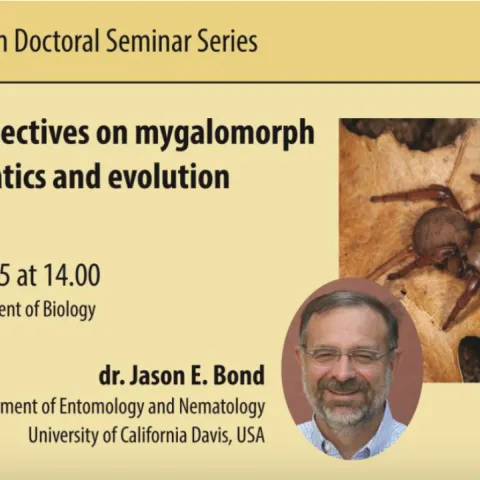 n Doctoral Seminar Series

ectives on mygalomorph atics and evolution

5 at 14.00
ent of Biology

dr. Jason E. Bond
ment of Entomology and Nematology
University of California Davis, USA